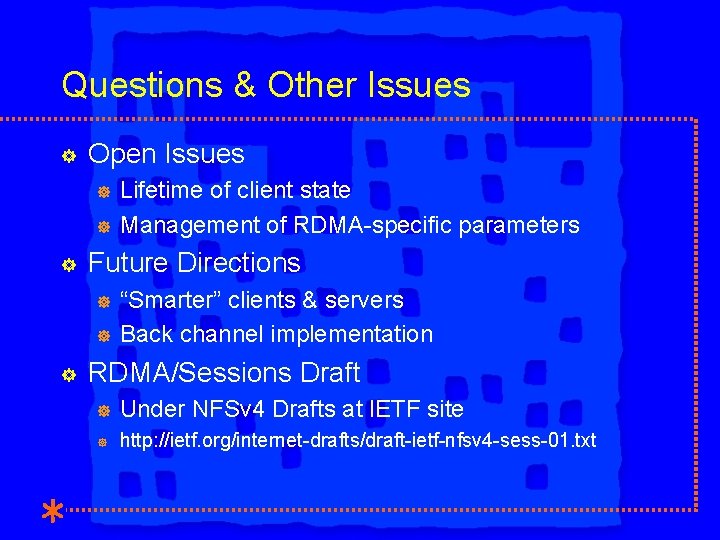 Questions & Other Issues

Open Issues

Lifetime of client state

Management of RDMA-specific parameters

Future Directions

“Smarter” clients & servers

Back channel implementation

RDMA/Sessions Draft

Under NFSv4 Drafts at IETF site

http://ietf.org/internet-drafts/draft-ietf-nfsv4-sess-01.txt